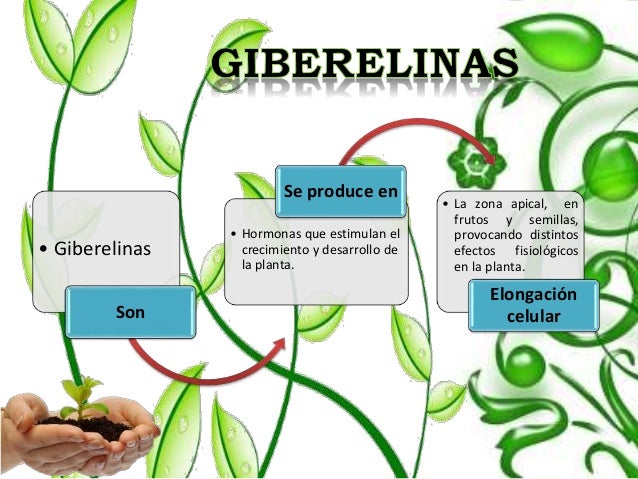 GIBERELINAS

• Giberelinas

Son

Se produce en

• Hormonas que estimulan el crecimiento y desarrollo de la planta.

• La zona apical, en frutos y semillas, provocando distintos efectos fisiológicos en la planta.

Elongación celular